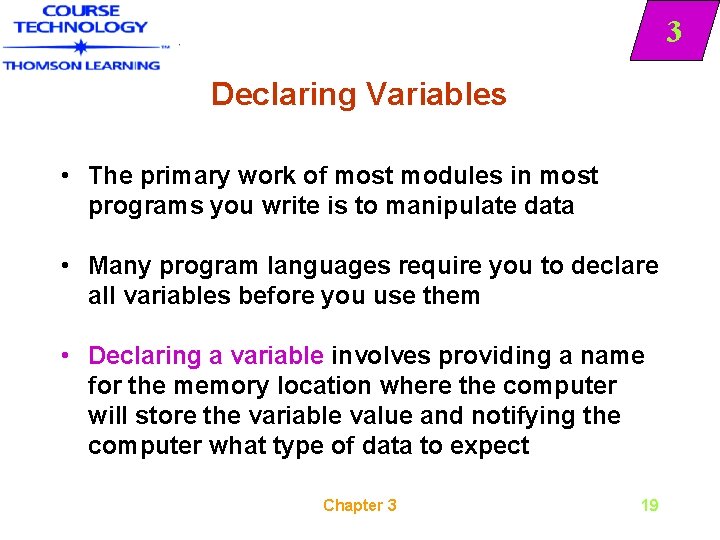 COURSE TECHNOLOGY
THOMSON LEARNING

3

Declaring Variables

• The primary work of most modules in most programs you write is to manipulate data

• Many program languages require you to declare all variables before you use them

• Declaring a variable involves providing a name for the memory location where the computer will store the variable value and notifying the computer what type of data to expect

Chapter 3

19